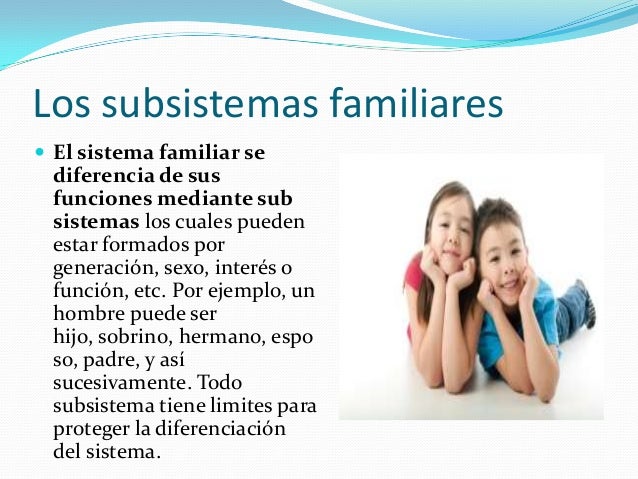 Los subsistemas familiares

El sistema familiar se diferencia de sus funciones mediante sub sistemas los cuales pueden estar formados por generación, sexo, interés o función, etc. Por ejemplo, un hombre puede ser hijo, sobrino, hermano, espo so, padre, y así sucesivamente. Todo subsistema tiene limites para proteger la diferenciación del sistema.